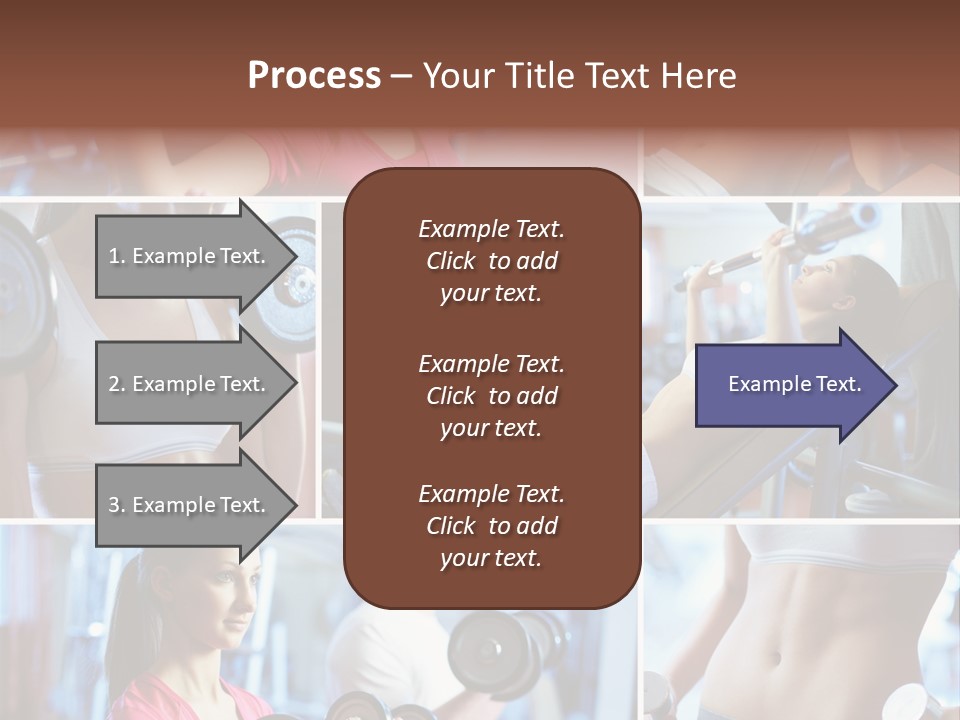 Process – Your Title Text Here

1. Example Text.

2. Example Text.

3. Example Text.

Example Text. Click to add your text.

Example Text. Click to add your text.

Example Text. Click to add your text.

Example Text.